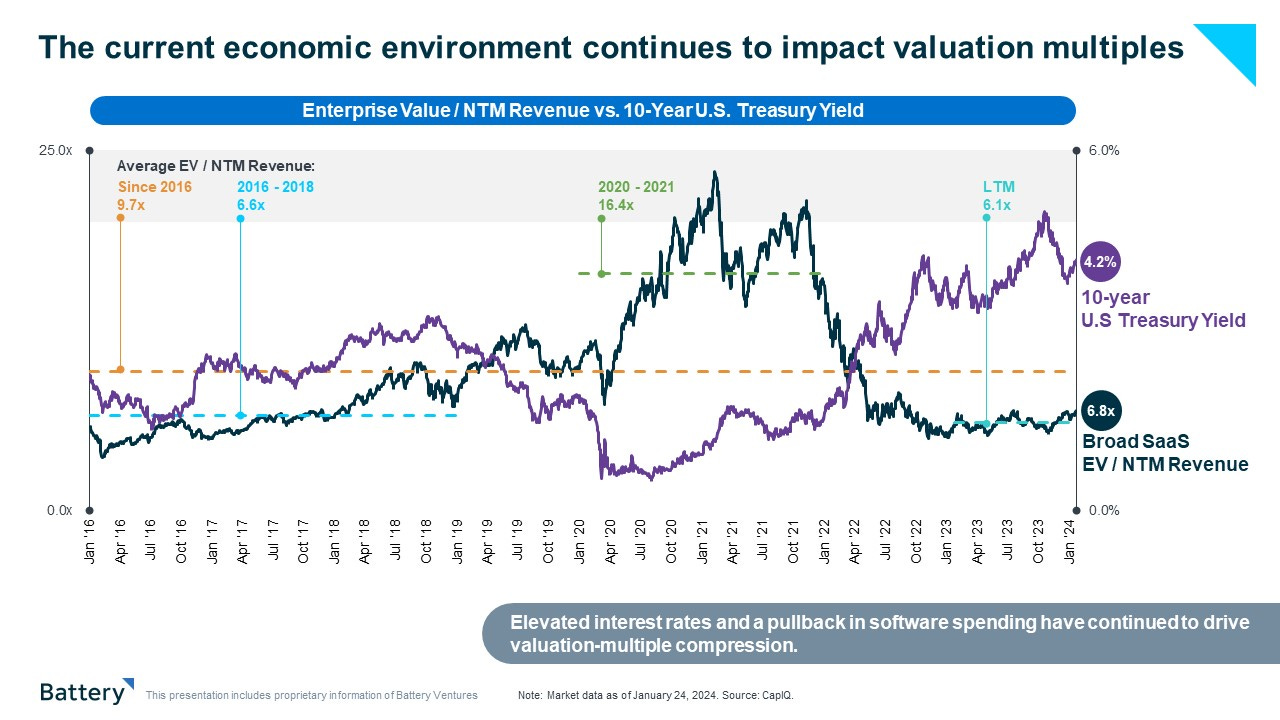 The current economic environment continues to impact valuation multiples

Enterprise Value / NTM Revenue vs. 10-Year U.S. Treasury Yield

25.0x

0.0x

6.0%

0.0%

Average EV / NTM Revenue:

Since 2016
9.7x

2016 - 2018
6.6x

2020 - 2021
16.4x

LTM
6.1x

4.2%

10-year
U.S Treasury Yield

6.8x

Broad SaaS
EV / NTM Revenue

Jan '16 Apr '16 Jul '16 Oct '16 Jan '17 Apr '17 Jul '17 Oct '17 Jan '18 Apr '18 Jul '18 Oct '18 Jan '19 Apr '19 Jul '19 Oct '19 Jan '20 Apr '20 Jul '20 Oct '20 Jan '21 Apr '21 Jul '21 Oct '21 Jan '22 Apr '22 Jul '22 Oct '22 Jan '23 Apr '23 Jul '23 Oct '23 Jan '24

Elevated interest rates and a pullback in software spending have continued to drive valuation-multiple compression.

Battery

This presentation includes proprietary information of Battery Ventures

Note: Market data as of January 24, 2024. Source: CapIQ.